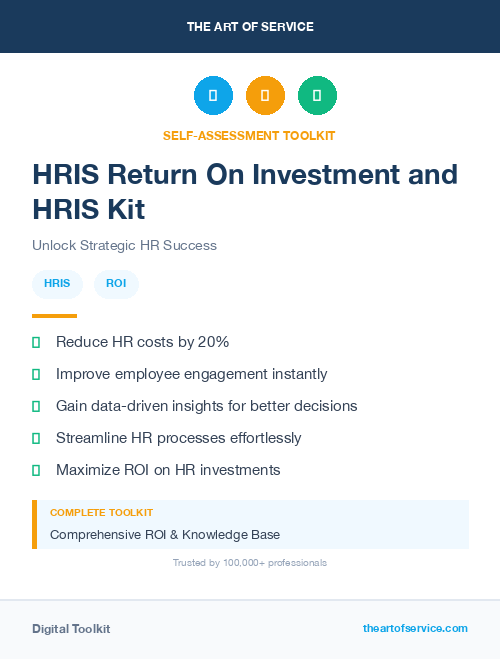 THE ART OF SERVICE

SELF-ASSESSMENT TOOLKIT

HRIS Return On Investment and HRIS Kit

Unlock Strategic HR Success

HRIS ROI

Reduce HR costs by 20%

Improve employee engagement instantly

Gain data-driven insights for better decisions

Streamline HR processes effortlessly

Maximize ROI on HR investments

COMPLETE TOOLKIT

Comprehensive ROI & Knowledge Base

Trusted by 100,000+ professionals

Digital Toolkit

theartofservice.com